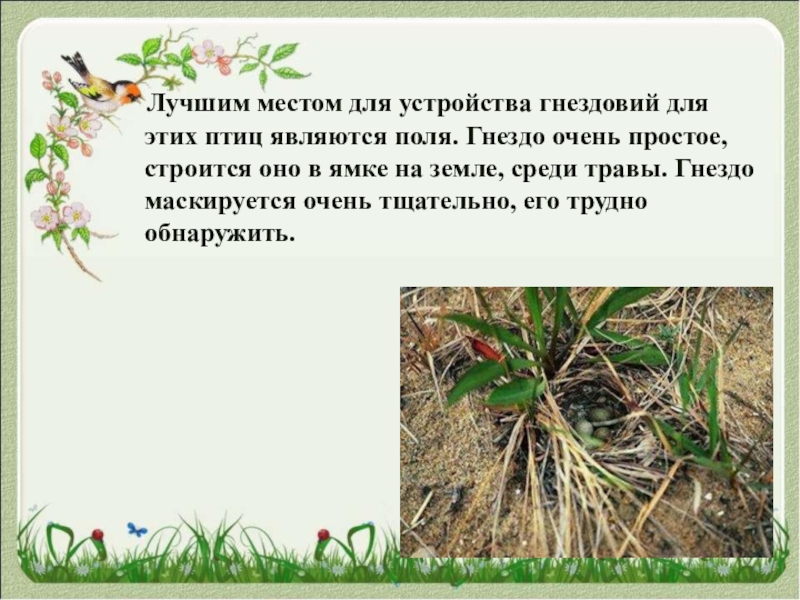 Лучшим местом для устройства гнездовий для этих птиц являются поля. Гнездо очень простое, строится оно в ямке на земле, среди травы. Гнездо маскируется очень тщательно, его трудно обнаружить.